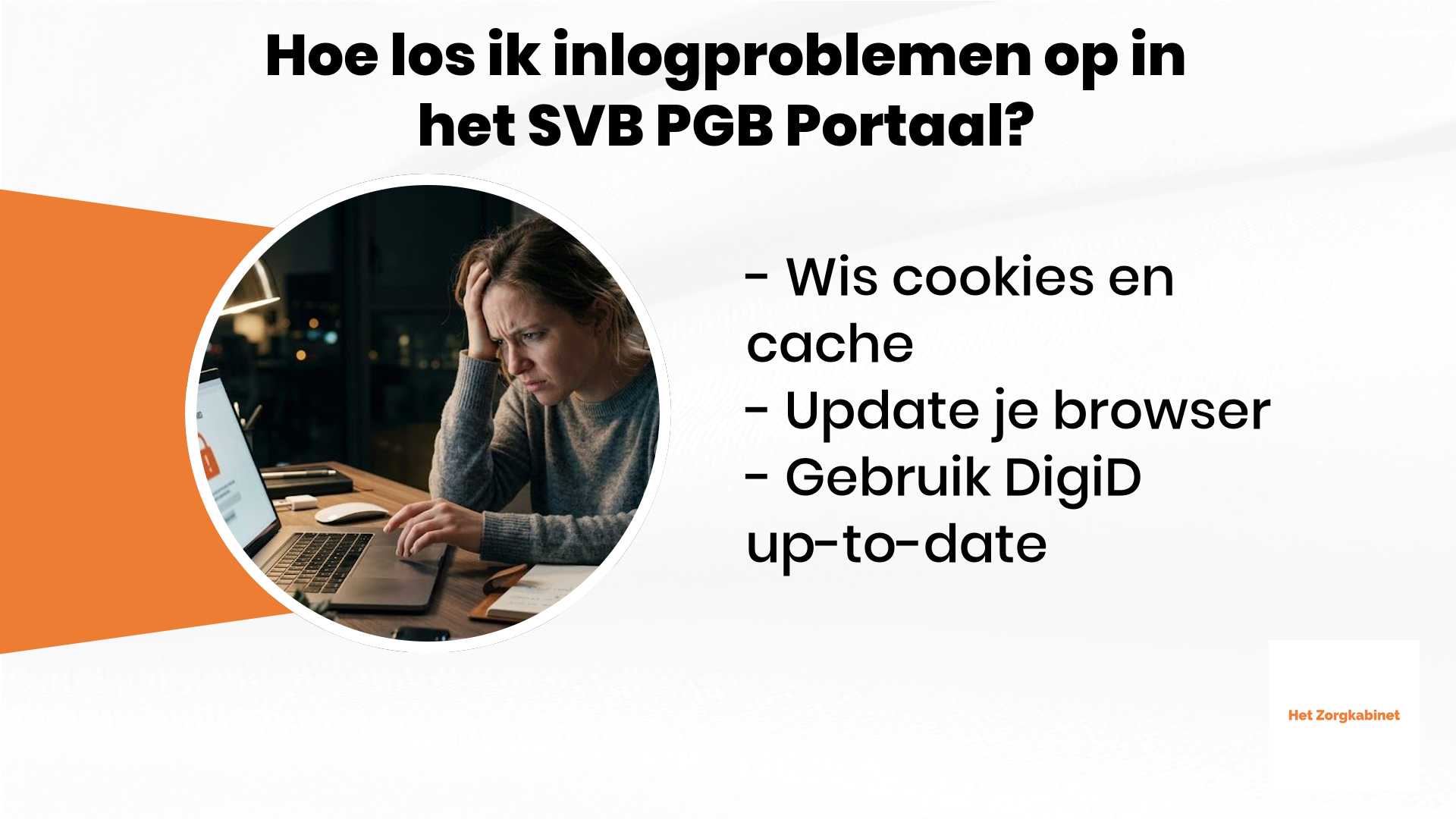 Hoe los ik inlogproblemen op in het SVB PGB Portaal?

- Wis cookies en cache
- Update je browser
- Gebruik DigiD up-to-date

Het Zorgkabinet